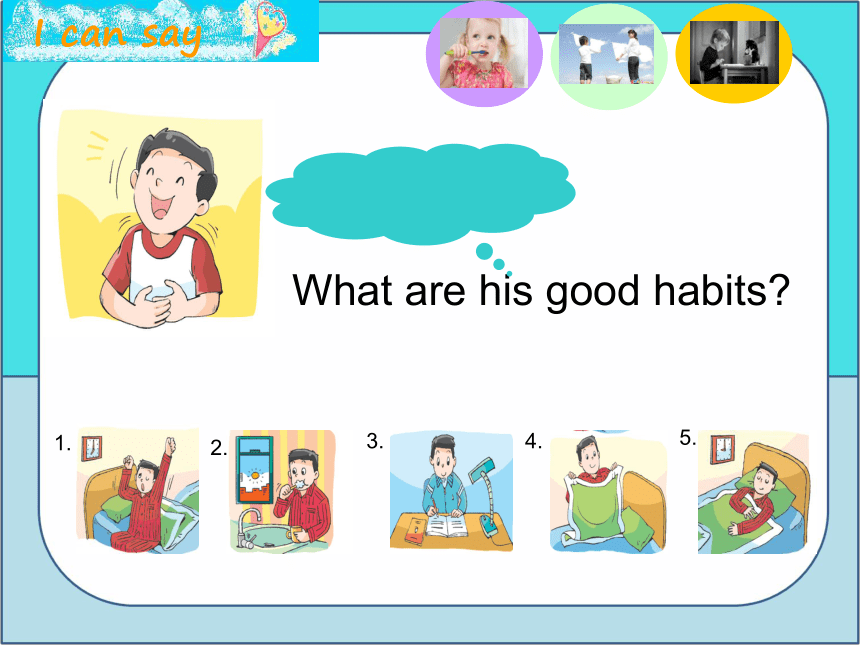 I can say

What are his good habits?

1.

2.

3.

4.

5.